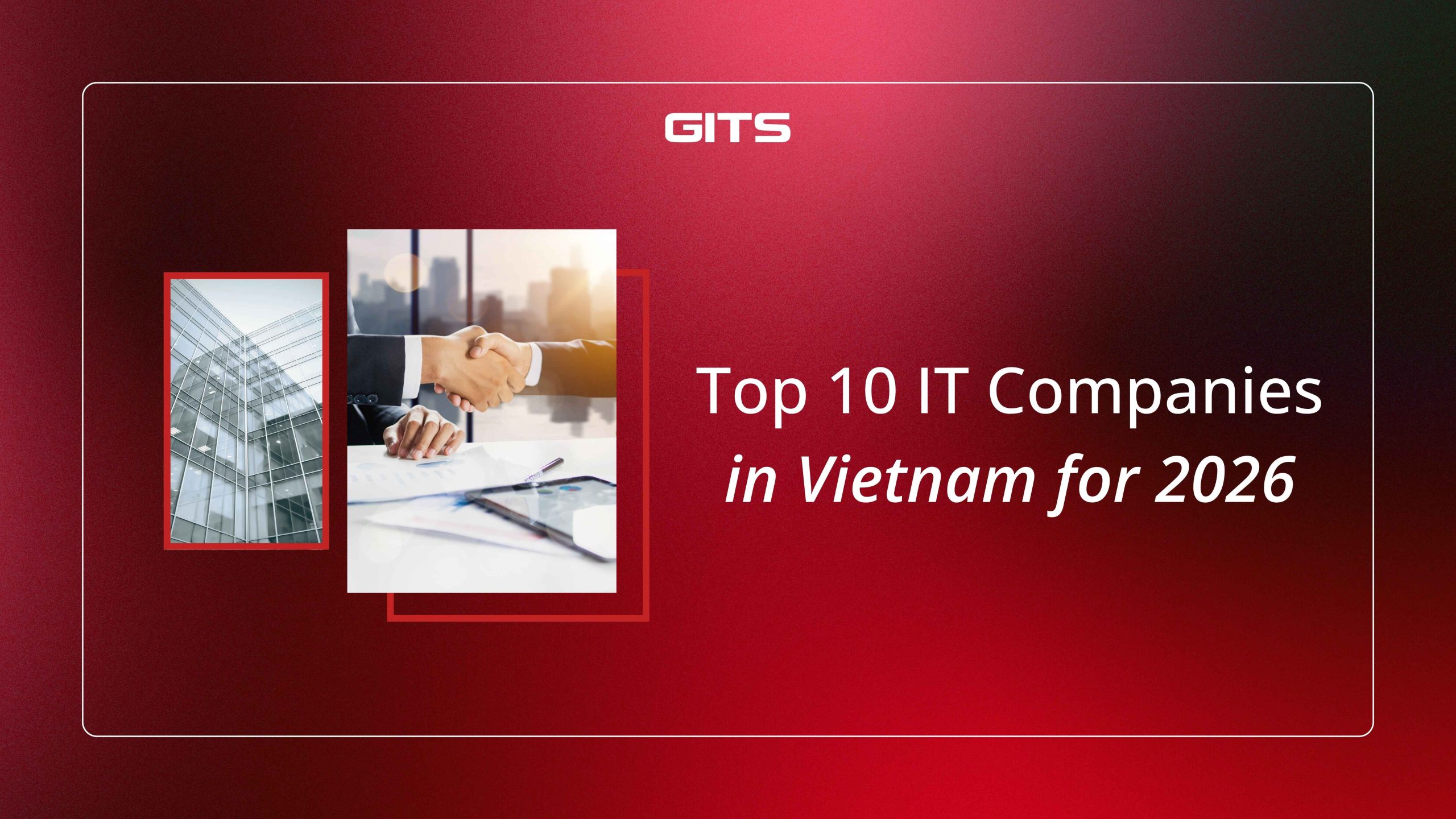 GITS

Top 10 IT Companies in Vietnam for 2026